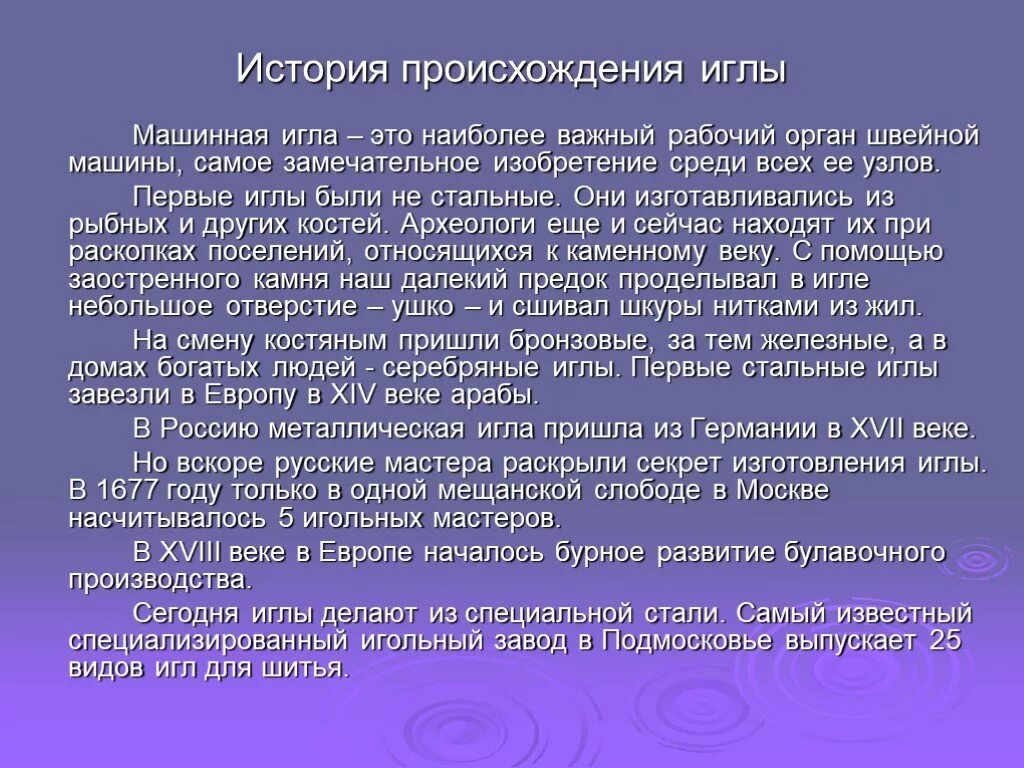 История происхождения иглы

Машинная игла – это наиболее важный рабочий орган швейной машины, самое замечательное изобретение среди всех ее узлов.

Первые иглы были не стальные. Они изготавливались из рыбных и других костей. Археологи еще и сейчас находят их при раскопках поселений, относящихся к каменному веку. С помощью заостренного камня наш далекий предок проделывал в игле небольшое отверстие – ушко – и сшивал шкуры нитками из жил.

На смену костяным пришли бронзовые, за тем железные, а в домах богатых людей - серебряные иглы. Первые стальные иглы завезли в Европу в XIV веке арабы.

В Россию металлическая игла пришла из Германии в XVII веке.

Но вскоре русские мастера раскрыли секрет изготовления иглы. В 1677 году только в одной мещанской слободе в Москве насчитывалось 5 игольных мастеров.

В XVIII веке в Европе началось бурное развитие булавочного производства.

Сегодня иглы делают из специальной стали. Самый известный специализированный игольный завод в Подмосковье выпускает 25 видов игл для шитья.